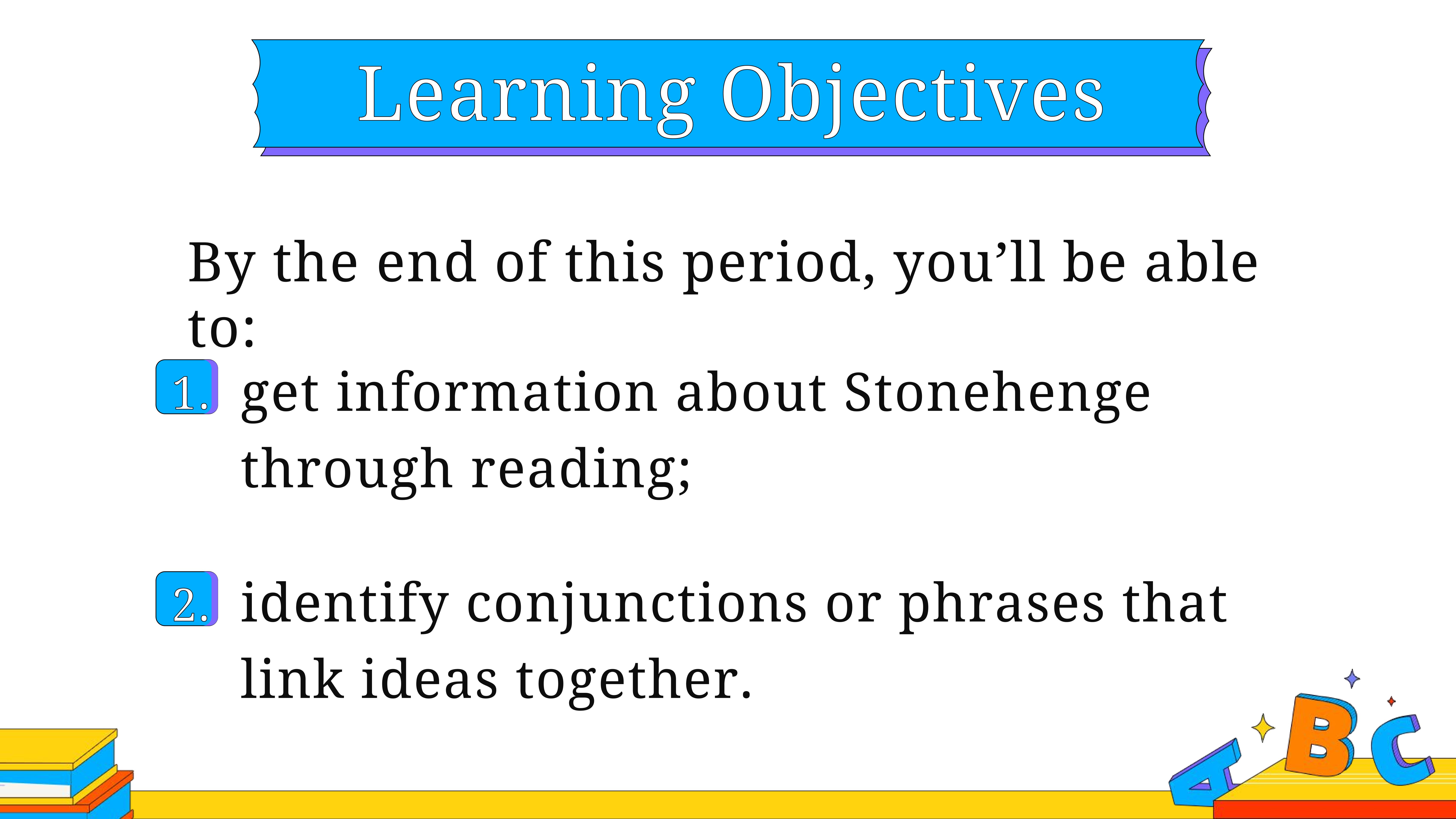 Learning Objectives

By the end of this period, you’ll be able to:

1. get information about Stonehenge through reading;

2. identify conjunctions or phrases that link ideas together.

A B C